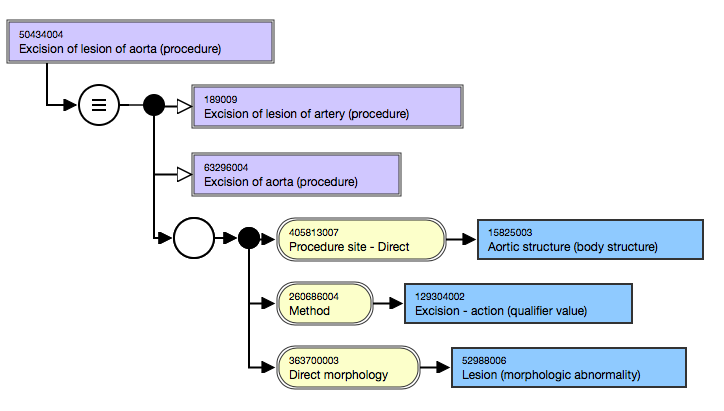 50434004
Excision of lesion of aorta (procedure)

≡

189009
Excision of lesion of artery (procedure)

63296004
Excision of aorta (procedure)

405813007
Procedure site - Direct

15825003
Aortic structure (body structure)

260686004
Method

129304002
Excision - action (qualifier value)

363700003
Direct morphology

52988006
Lesion (morphologic abnormality)